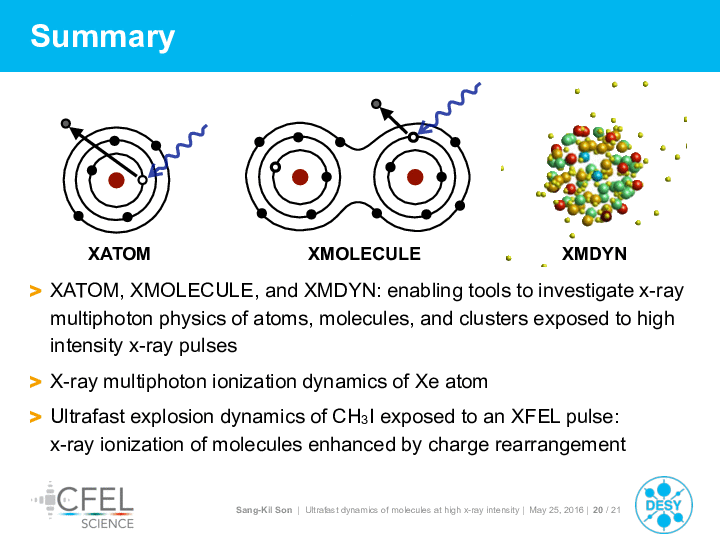 Summary

XATOM

XMOLECULE

XMDYN

> XATOM, XMOLECULE, and XMDYN: enabling tools to investigate x-ray multiphoton physics of atoms, molecules, and clusters exposed to high intensity x-ray pulses

> X-ray multiphoton ionization dynamics of Xe atom

> Ultrafast explosion dynamics of $CH_3I$ exposed to an XFEL pulse: x-ray ionization of molecules enhanced by charge rearrangement

CFEL SCIENCE

Sang-Kil Son | Ultrafast dynamics of molecules at high x-ray intensity | May 25, 2016 | 20 / 21

DESY